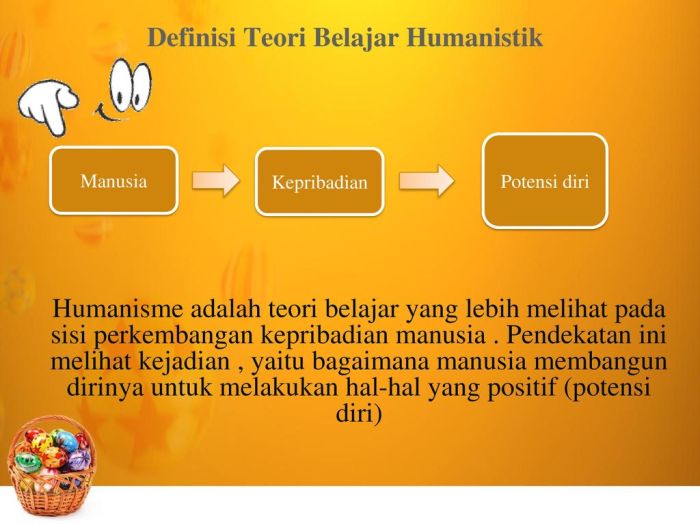 Definisi Teori Belajar Humanistik

Manusia

Kepribadian

Potensi diri

Humanisme adalah teori belajar yang lebih melihat pada sisi perkembangan kepribadian manusia . Pendekatan ini melihat kejadian , yaitu bagaimana manusia membangun dirinya untuk melakukan hal-hal yang positif (potensi diri)